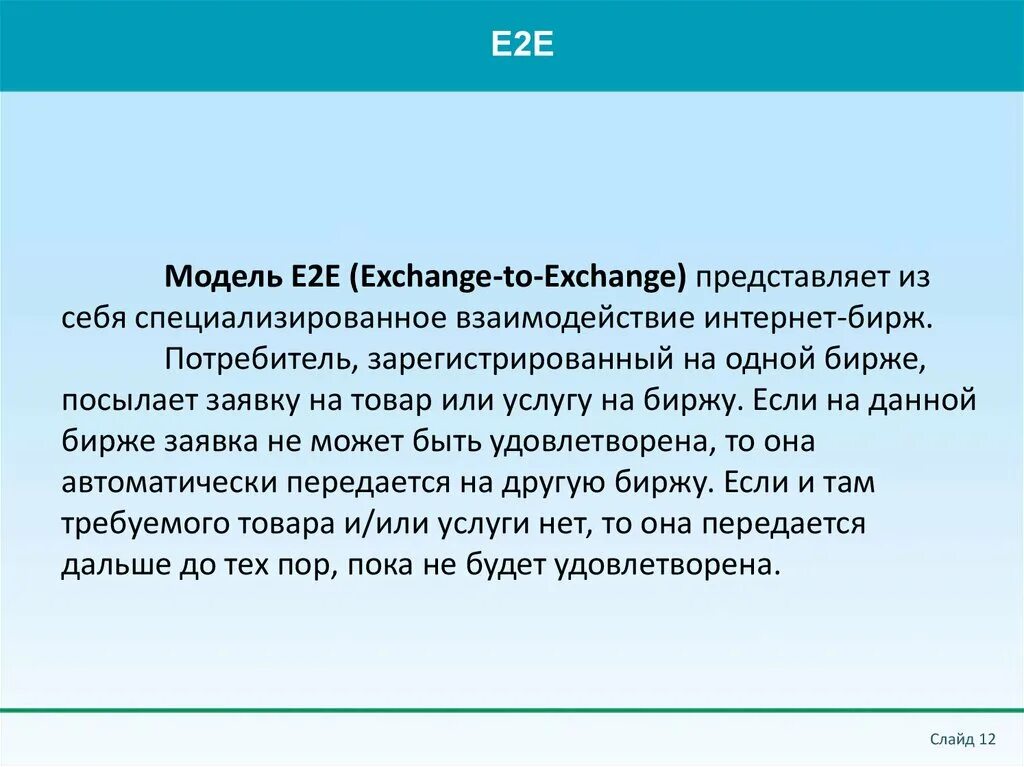 E2E

Модель E2E (Exchange-to-Exchange) представляет из себя специализированное взаимодействие интернет-бирж.

Потребитель, зарегистрированный на одной бирже, посылает заявку на товар или услугу на биржу. Если на данной бирже заявка не может быть удовлетворена, то она автоматически передается на другую биржу. Если и там требуемого товара и/или услуги нет, то она передается дальше до тех пор, пока не будет удовлетворена.

Слайд 12